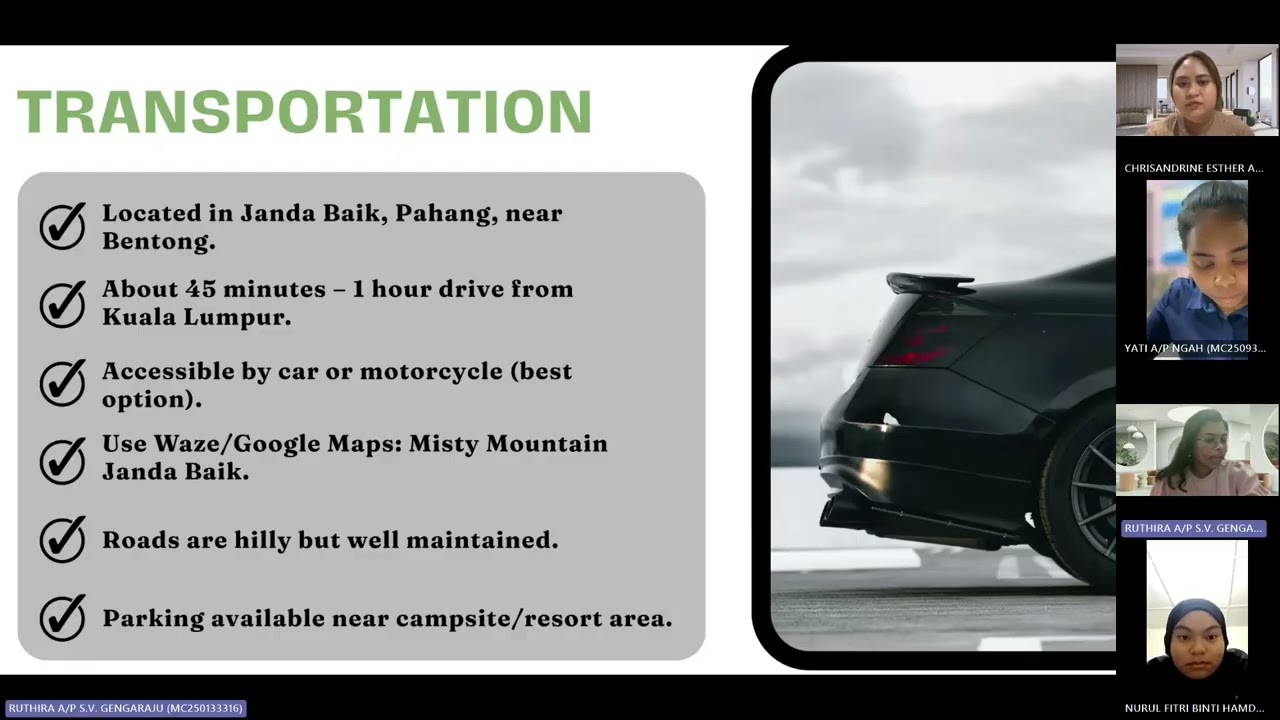 TRANSPORTATION

Located in Janda Baik, Pahang, near Bentong.

About 45 minutes – 1 hour drive from Kuala Lumpur.

Accessible by car or motorcycle (best option).

Use Waze/Google Maps: Misty Mountain Janda Baik.

Roads are hilly but well maintained.

Parking available near campsite/resort area.

CHRISANDRINE ESTHER A...

YATI A/P NGAH (MC25093...

RUTHIRA A/P S.V. GENGA...

NURUL FITRI BINTI HAMD...

RUTHIRA A/P S.V. GENGARAJU (MC250133316)